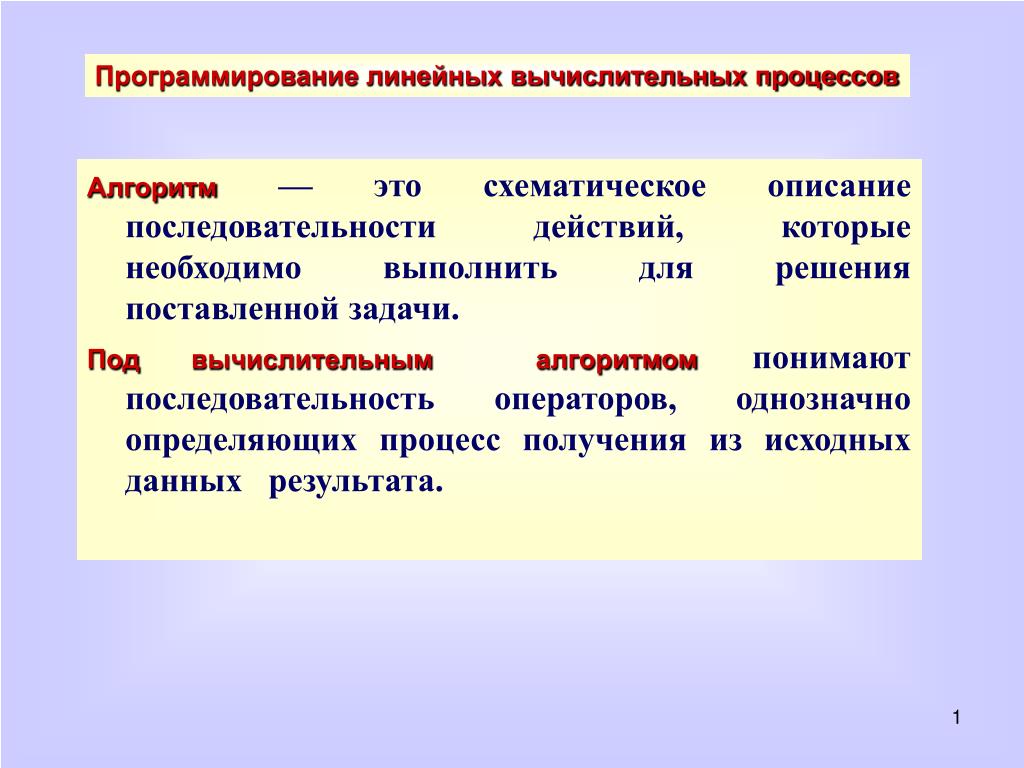 Программирование линейных вычислительных процессов

Алгоритм — это схематическое описание последовательности действий, которые необходимо выполнить для решения поставленной задачи.

Под вычислительным алгоритмом понимают последовательность операторов, однозначно определяющих процесс получения из исходных данных результата.

1